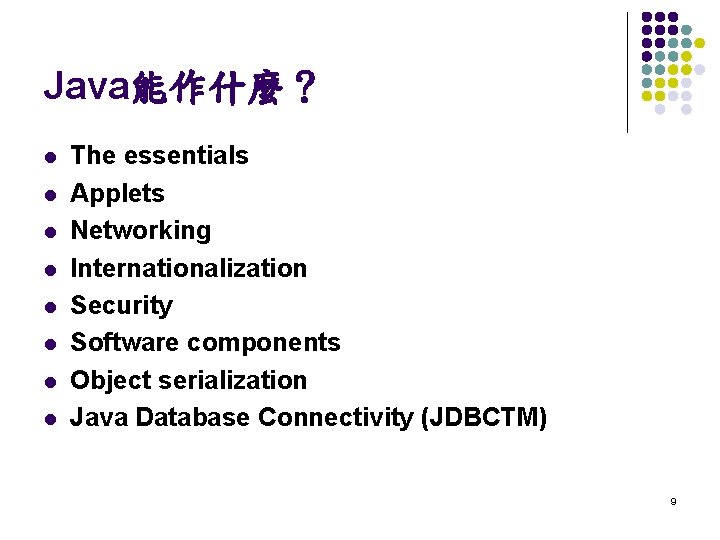 Java能作什麼？

- The essentials
- Applets
- Networking
- Internationalization
- Security
- Software components
- Object serialization
- Java Database Connectivity (JDBCTM)

9